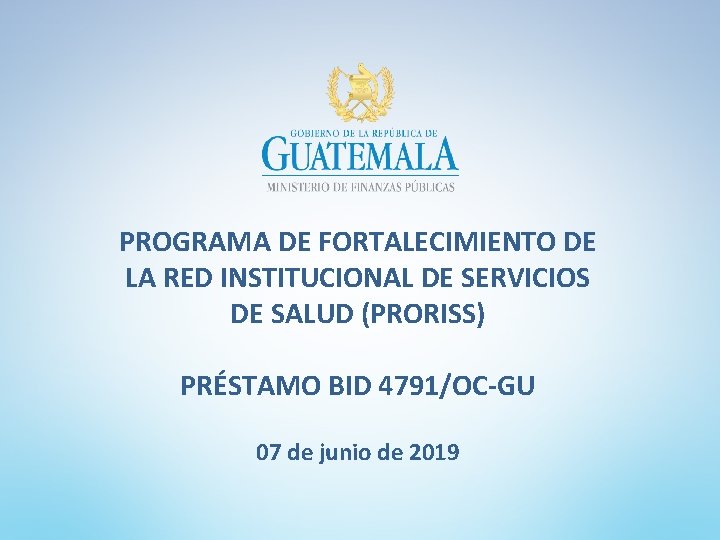 GOBIERNO DE LA REPÚBLICA DE
GUATEMALA
MINISTERIO DE FINANZAS PÚBLICAS

PROGRAMA DE FORTALECIMIENTO DE LA RED INSTITUCIONAL DE SERVICIOS DE SALUD (PRORISS)

PRÉSTAMO BID 4791/OC-GU

07 de junio de 2019